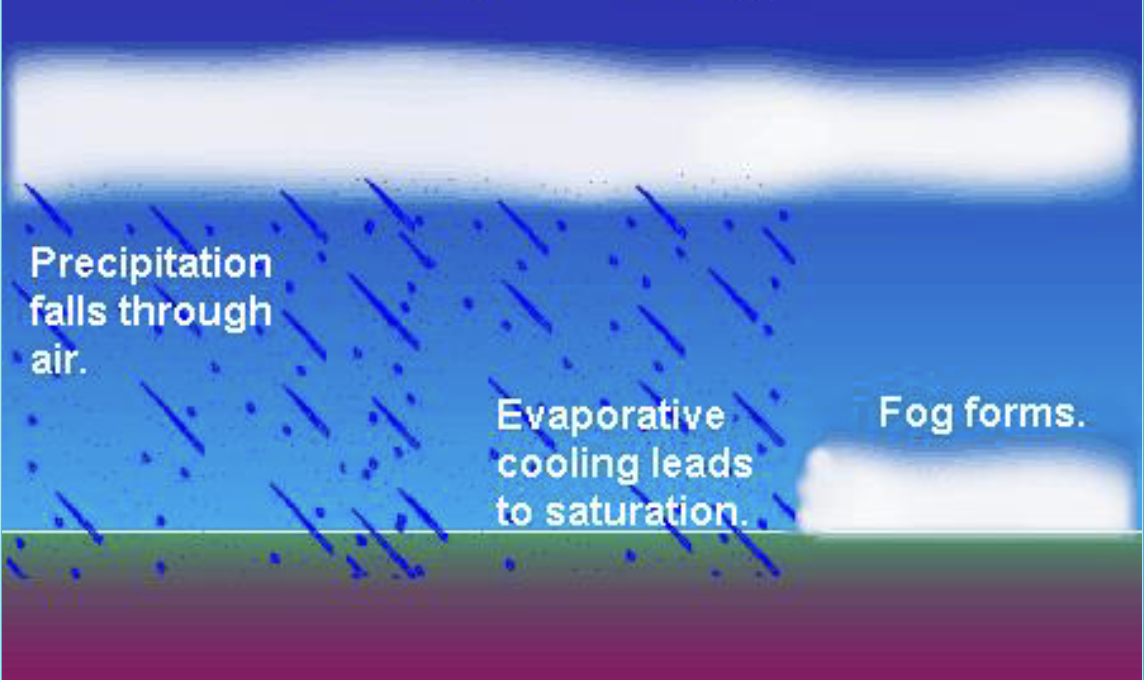 Precipitation falls through air.

Evaporative cooling leads to saturation.

Fog forms.